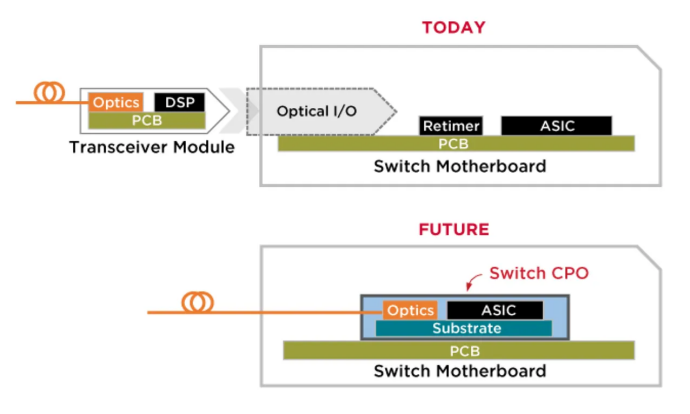 TODAY

Optics
DSP
PCB
Transceiver Module

Optical I/O
Retimer
ASIC
PCB
Switch Motherboard

FUTURE

Switch CPO
Optics
ASIC
Substrate
PCB
Switch Motherboard